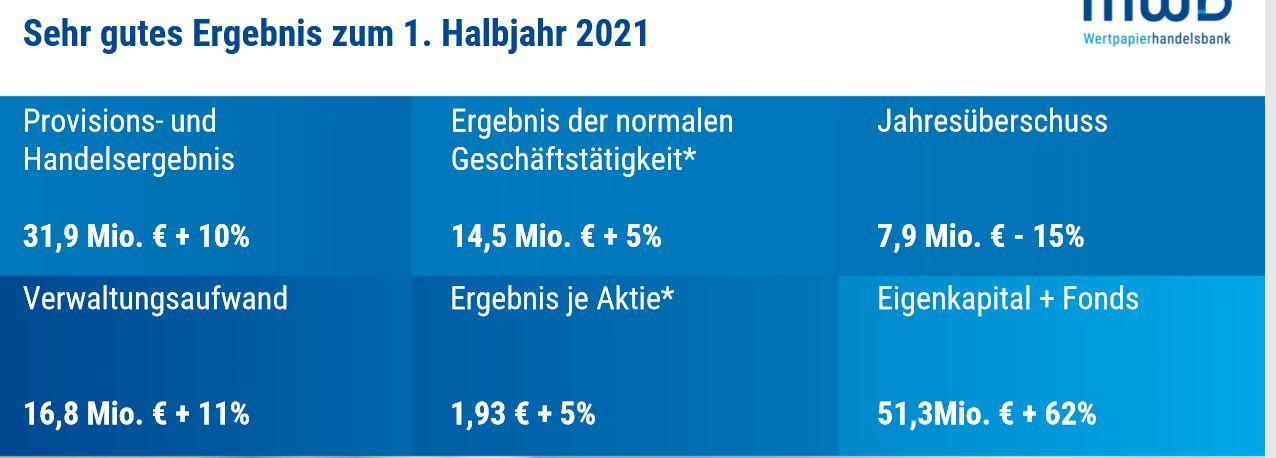 Sehr gutes Ergebnis zum 1. Halbjahr 2021

mwb
Wertpapierhandelsbank

Provisions- und Handelsergebnis

31,9 Mio. € + 10%

Ergebnis der normalen Geschäftstätigkeit*

14,5 Mio. € + 5%

Jahresüberschuss

7,9 Mio. € - 15%

Verwaltungsaufwand

16,8 Mio. € + 11%

Ergebnis je Aktie*

1,93 € + 5%

Eigenkapital + Fonds

51,3Mio. € + 62%